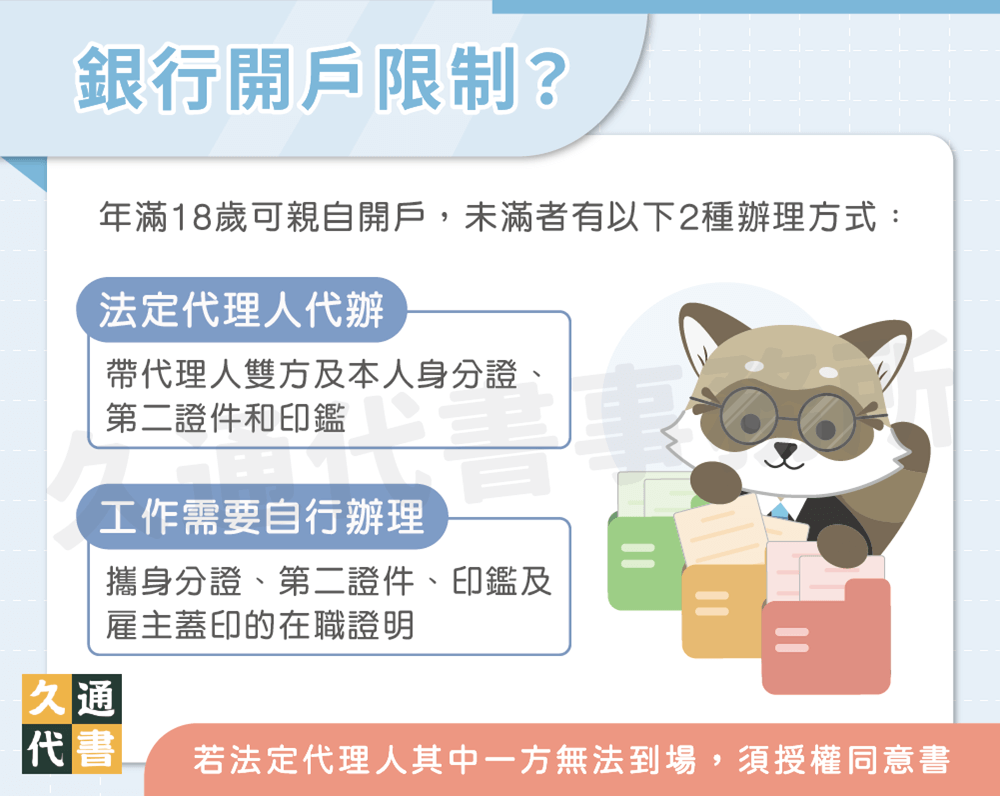 銀行開戶限制？

年滿18歲可親自開戶，未滿者有以下2種辦理方式：

法定代理人代辦

帶代理人雙方及本人身分證、第二證件和印鑑

工作需要自行辦理

攜身分證、第二證件、印鑑及雇主蓋印的在職證明

久通代書事務所

久通代書

若法定代理人其中一方無法到場，須授權同意書